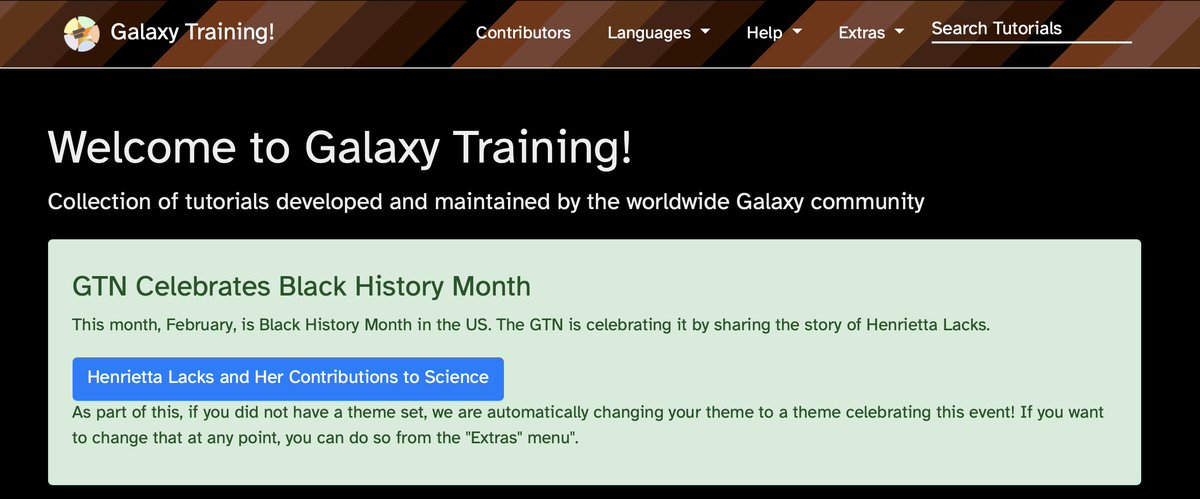 Galaxy Training!

Contributors Languages Help Extras Search Tutorials

Welcome to Galaxy Training!

Collection of tutorials developed and maintained by the worldwide Galaxy community

GTN Celebrates Black History Month

This month, February, is Black History Month in the US. The GTN is celebrating it by sharing the story of Henrietta Lacks.

Henrietta Lacks and Her Contributions to Science

As part of this, if you did not have a theme set, we are automatically changing your theme to a theme celebrating this event! If you want to change that at any point, you can do so from the "Extras" menu".